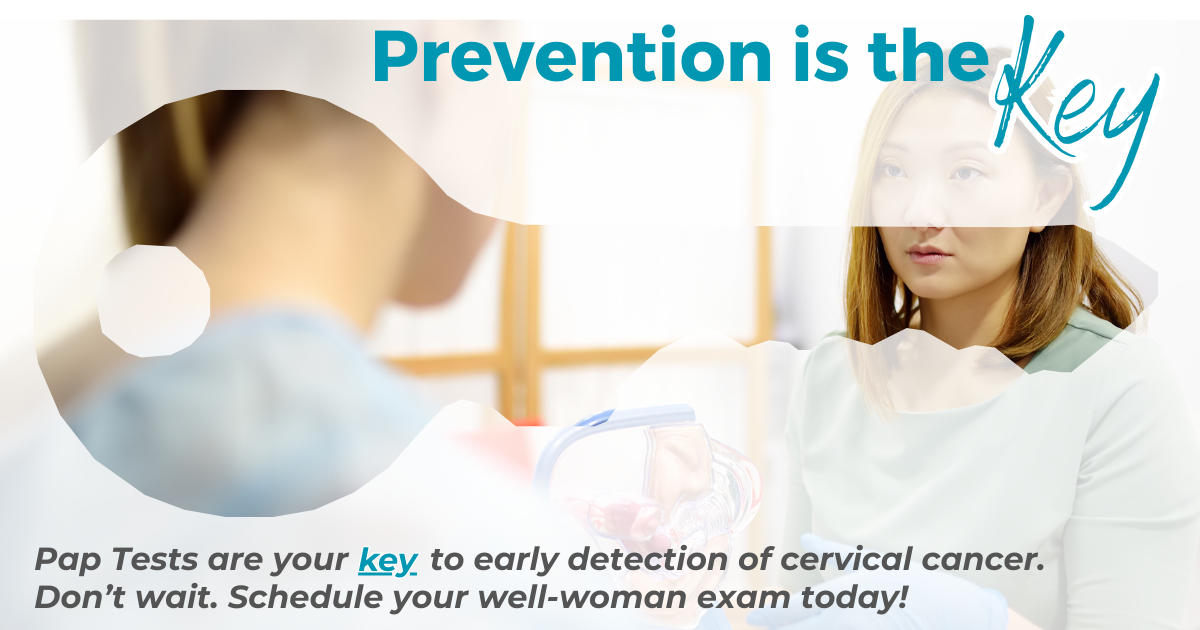 Prevention is the Key

Pap Tests are your key to early detection of cervical cancer. Don't wait. Schedule your well-woman exam today!